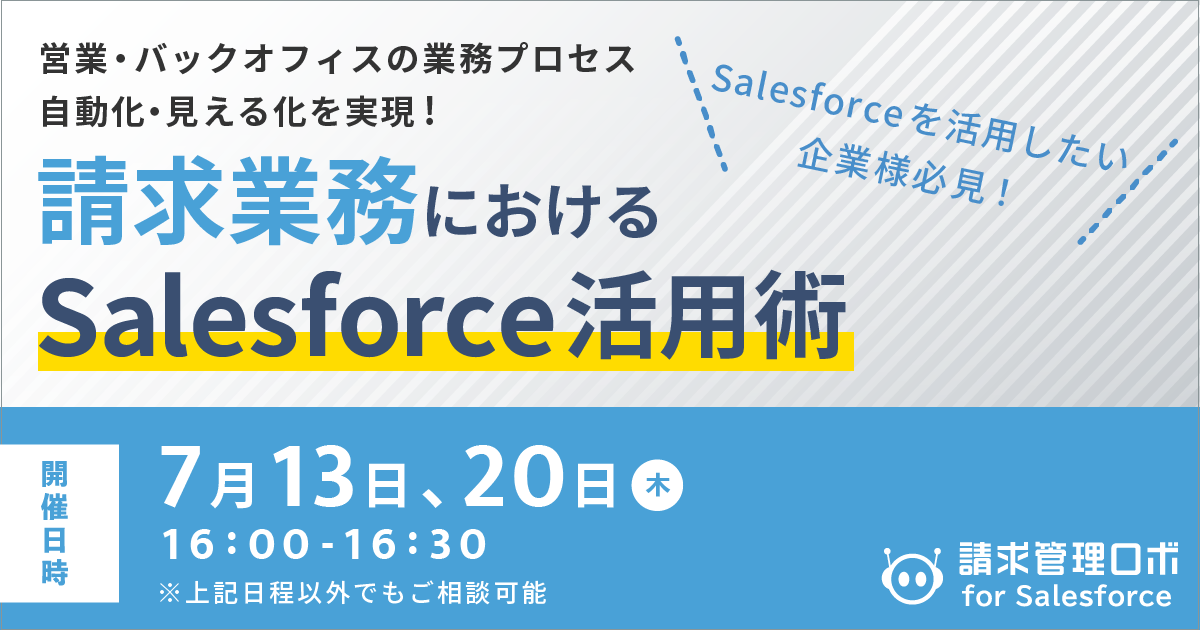 営業・バックオフィスの業務プロセス
自動化・見える化を実現！

Salesforceを活用したい
企業様必見！

請求業務における
Salesforce活用術

開催日時

7月13日、20日 木

16：00-16：30

※上記日程以外でもご相談可能

請求管理ロボ
for Salesforce